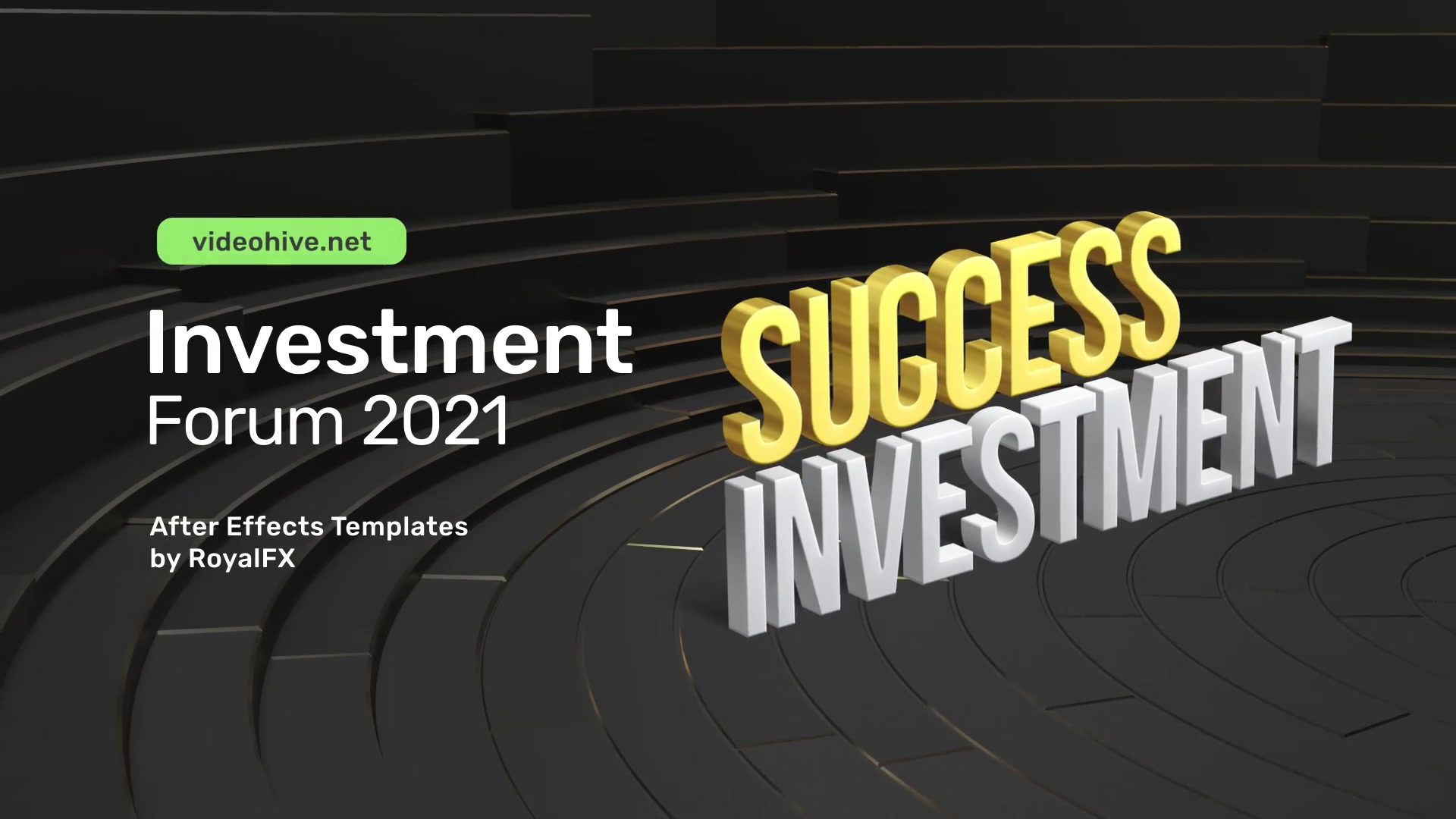 videohive.net

Investment
Forum 2021

After Effects Templates
by RoyalFX

SUCCESS
INVESTMENT